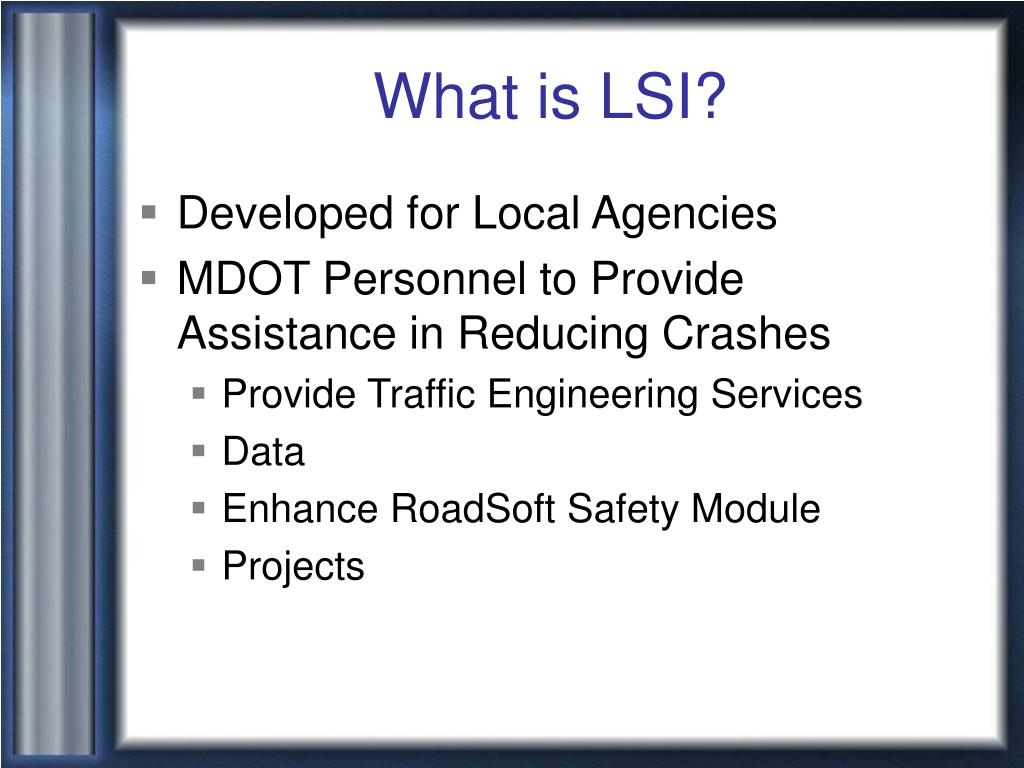 What is LSI?

- Developed for Local Agencies
- MDOT Personnel to Provide Assistance in Reducing Crashes
  - Provide Traffic Engineering Services
  - Data
  - Enhance RoadSoft Safety Module
  - Projects